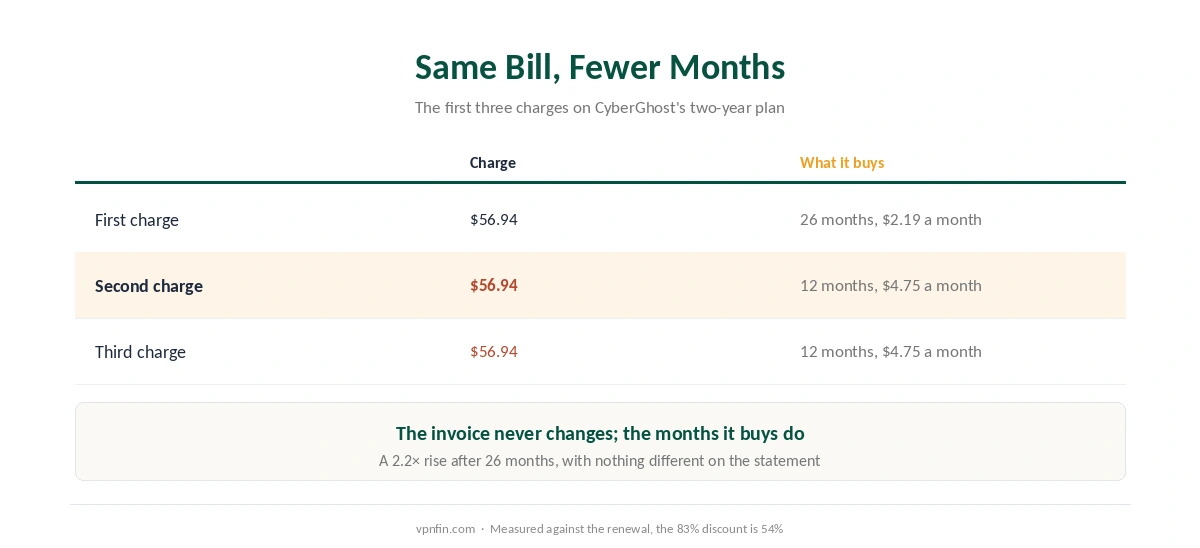 Same Bill, Fewer Months

The first three charges on CyberGhost's two-year plan

| | Charge | What it buys |
|---|---|---|
| First charge | \$56.94 | 26 months, \$2.19 a month |
| Second charge | \$56.94 | 12 months, \$4.75 a month |
| Third charge | \$56.94 | 12 months, \$4.75 a month |

The invoice never changes; the months it buys do

A 2.2× rise after 26 months, with nothing different on the statement

vpnfin.com · Measured against the renewal, the 83% discount is 54%